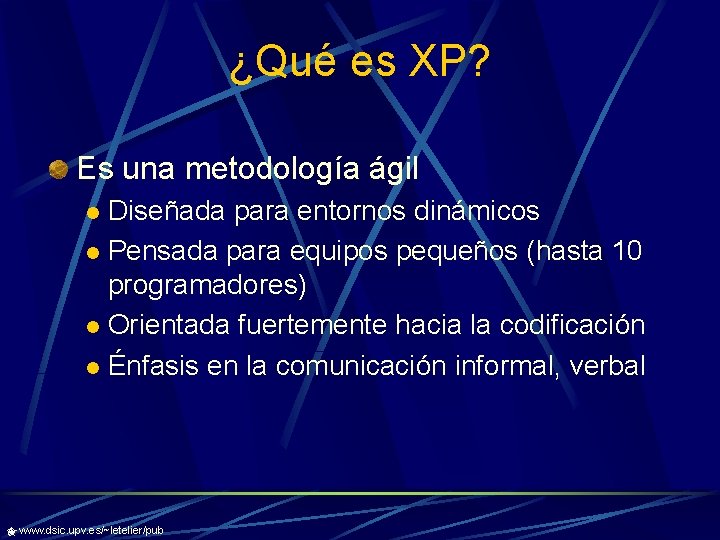 ¿Qué es XP?

Es una metodología ágil

Diseñada para entornos dinámicos

Pensada para equipos pequeños (hasta 10 programadores)

Orientada fuertemente hacia la codificación

Énfasis en la comunicación informal, verbal

www.dsic.upv.es/~letelier/pub